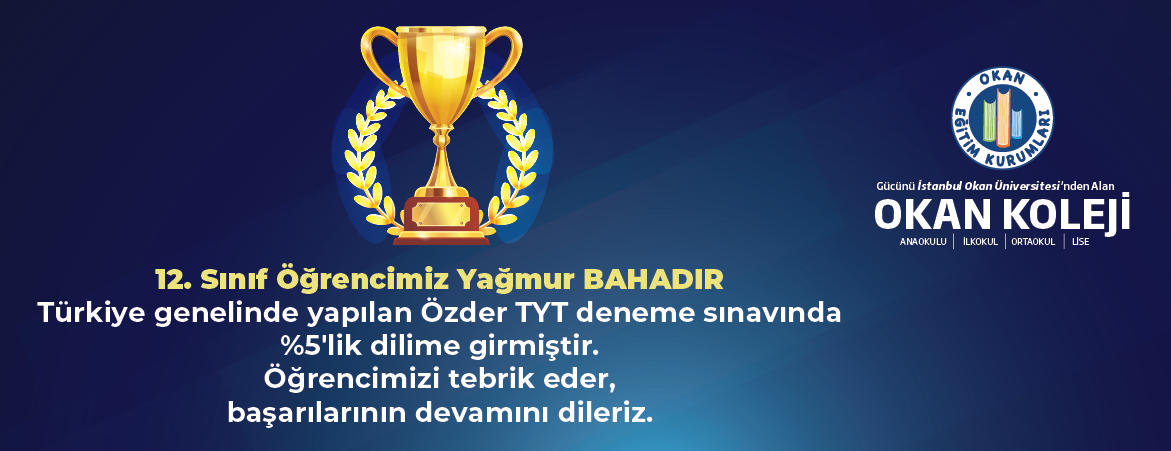 OKAN
EĞİTİM KURUMLARI

Gücünü İstanbul Okan Üniversitesi'nden Alan
OKAN KOLEJİ
ANAOKULU | İLKOKUL | ORTAOKUL | LİSE

12. Sınıf Öğrencimiz Yağmur BAHADIR
Türkiye genelinde yapılan Özder TYT deneme sınavında %5'lik dilime girmiştir.
Öğrencimizi tebrik eder, başarılarının devamını dileriz.